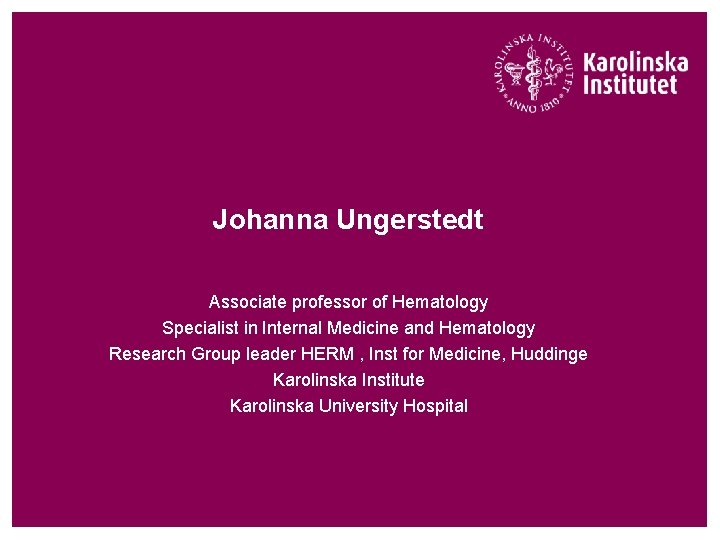 KAROLINSKA INSTITUTET ANNO 1810

Karolinska Institutet

Johanna Ungerstedt

Associate professor of Hematology
Specialist in Internal Medicine and Hematology
Research Group leader HERM , Inst for Medicine, Huddinge
Karolinska Institute
Karolinska University Hospital